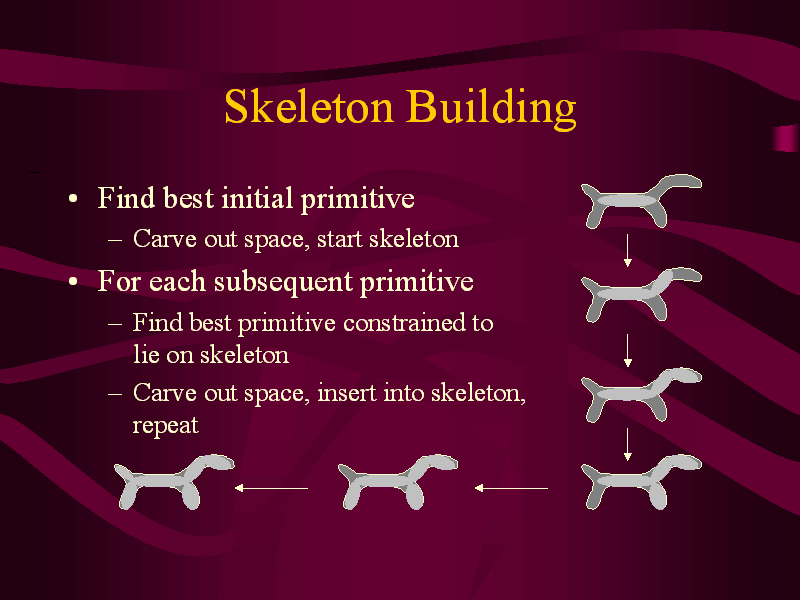 Skeleton Building

• Find best initial primitive
  – Carve out space, start skeleton
• For each subsequent primitive
  – Find best primitive constrained to lie on skeleton
  – Carve out space, insert into skeleton, repeat